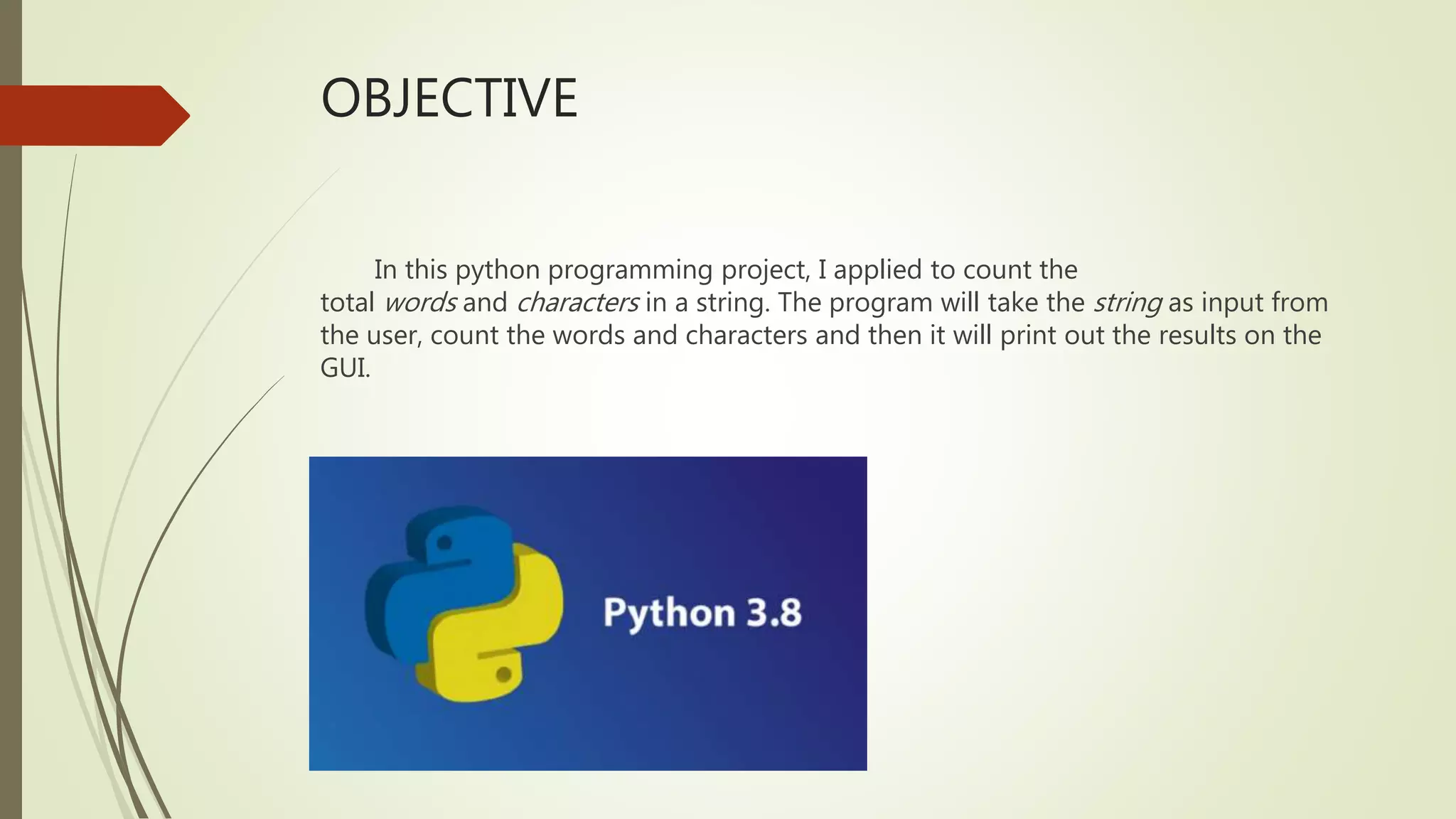 OBJECTIVE

In this python programming project, I applied to count the total words and characters in a string. The program will take the string as input from the user, count the words and characters and then it will print out the results on the GUI.

Python 3.8